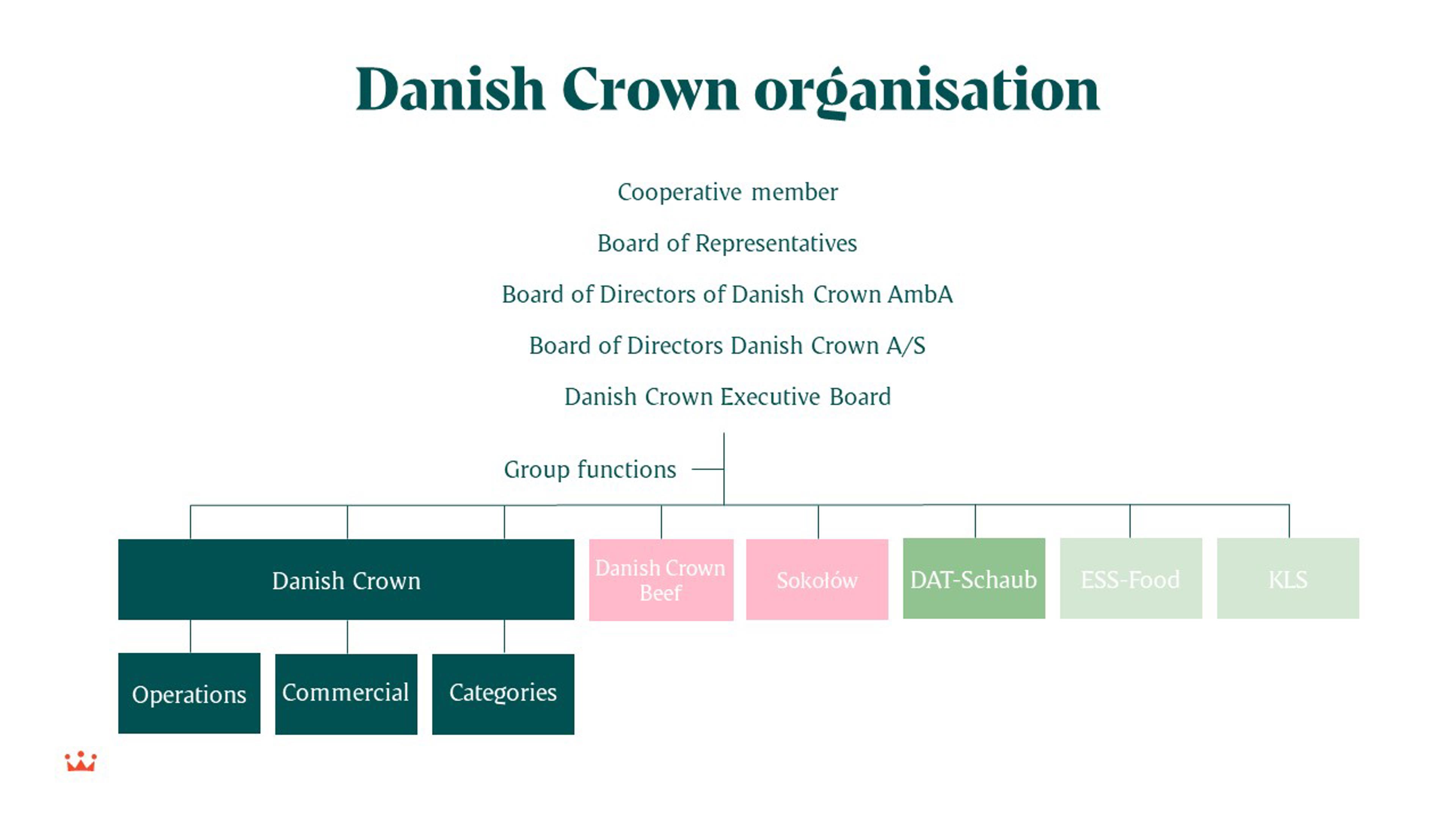 Danish Crown organisation

Cooperative member

Board of Representatives

Board of Directors of Danish Crown AmbA

Board of Directors Danish Crown A/S

Danish Crown Executive Board

Group functions

Danish Crown

Danish Crown Beef

Sokołów

DAT-Schaub

ESS-Food

KLS

Operations

Commercial

Categories